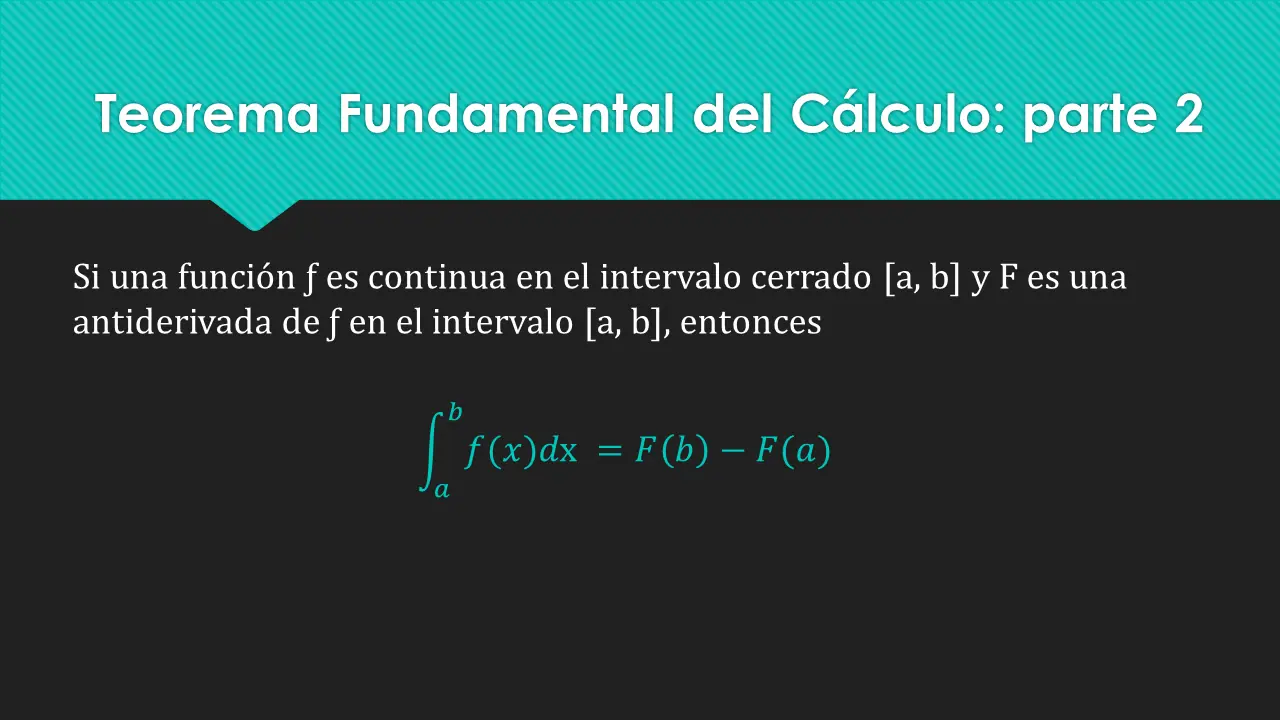 Teorema Fundamental del Cálculo: parte 2

Si una función ƒ es continua en el intervalo cerrado [a, b] y F es una antiderivada de ƒ en el intervalo [a, b], entonces

$\int_a^b f(x)dx = F(b) - F(a)$